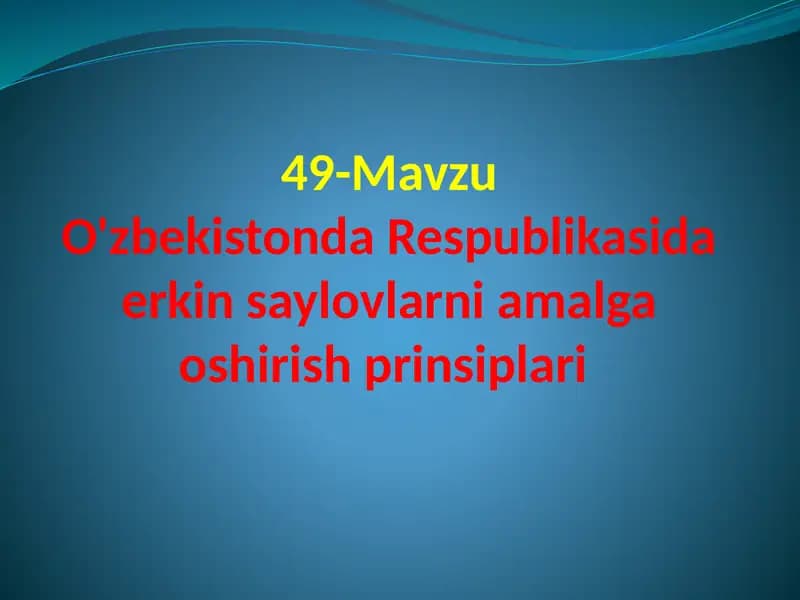 49-Mavzu
O'zbekistonda Respublikasida erkin saylovlarni amalga oshirish prinsiplari